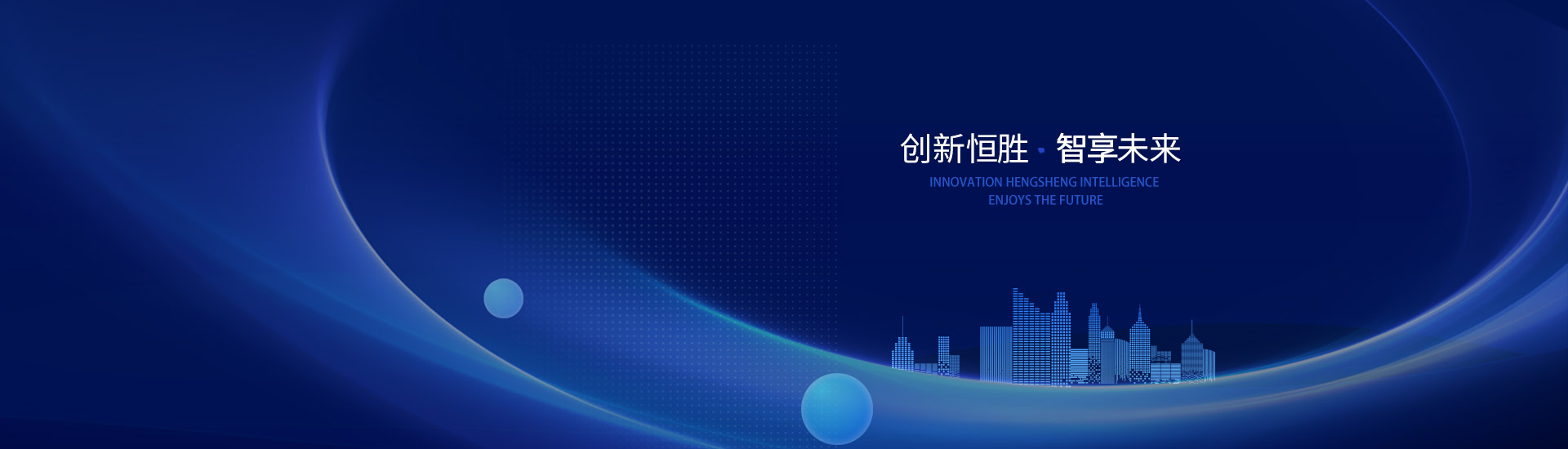 创新恒胜 · 智享未来
INNOVATION HENGSHENG INTELLIGENCE
ENJOYS THE FUTURE